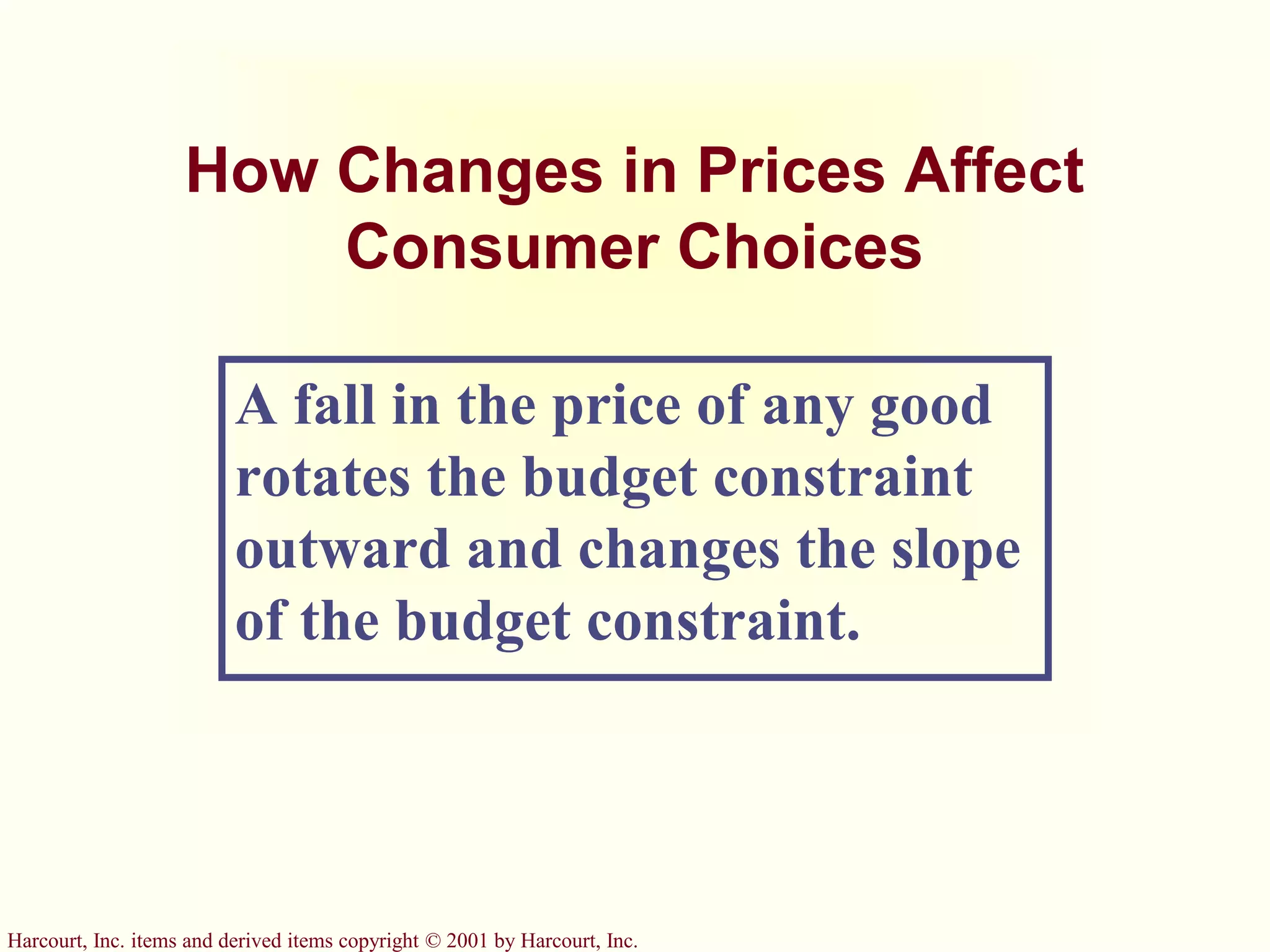 How Changes in Prices Affect Consumer Choices

A fall in the price of any good rotates the budget constraint outward and changes the slope of the budget constraint.

Harcourt, Inc. items and derived items copyright © 2001 by Harcourt, Inc.